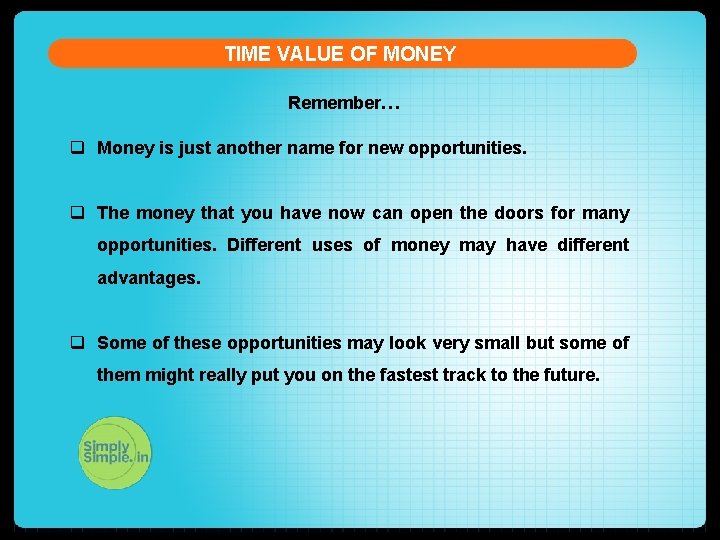 TIME VALUE OF MONEY

Remember…

❑ Money is just another name for new opportunities.

❑ The money that you have now can open the doors for many opportunities. Different uses of money may have different advantages.

❑ Some of these opportunities may look very small but some of them might really put you on the fastest track to the future.

Simply Simple.in